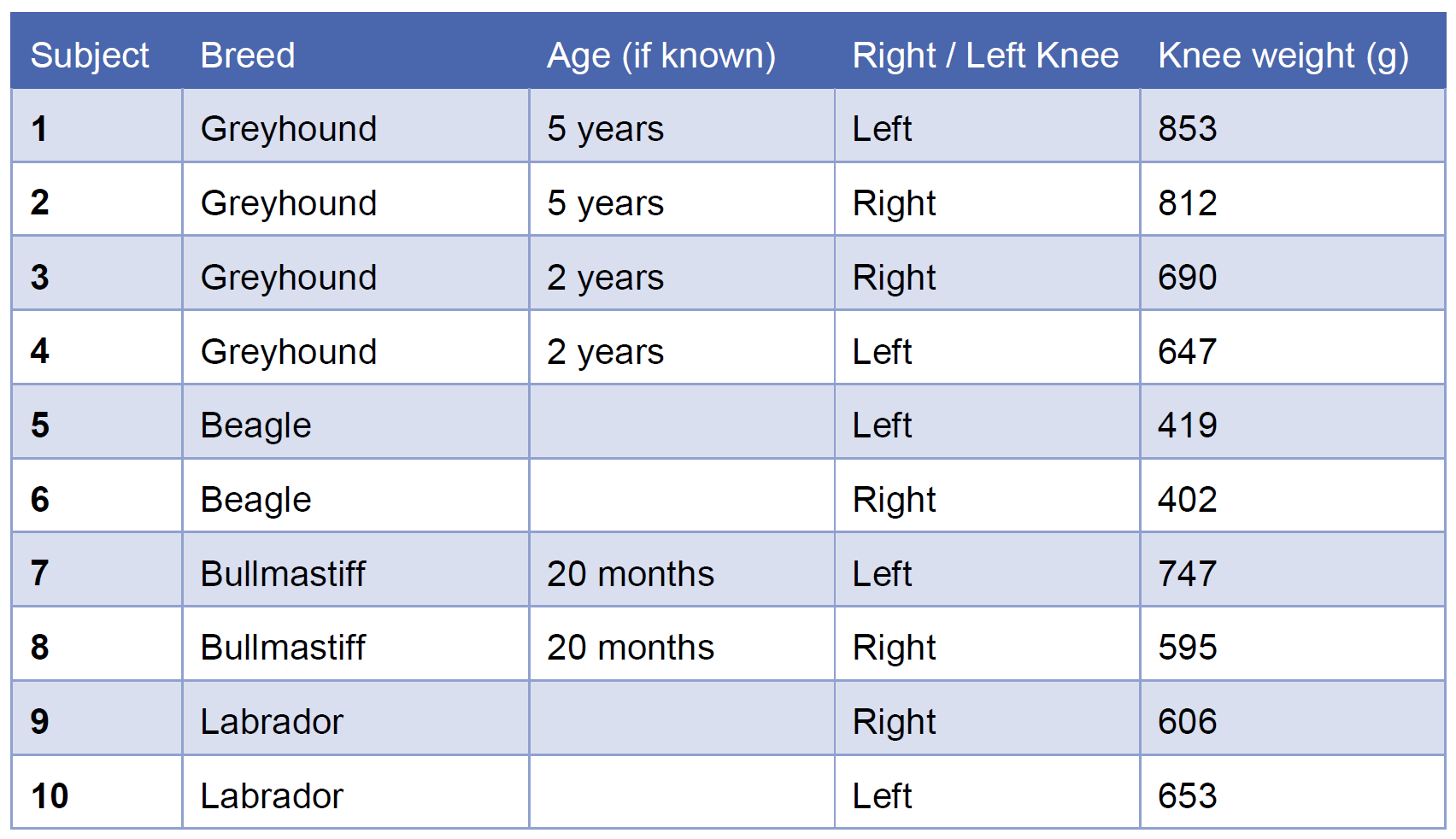 | Subject | Breed | Age (if known) | Right / Left Knee | Knee weight (g) |
|---|---|---|---|---|
| 1 | Greyhound | 5 years | Left | 853 |
| 2 | Greyhound | 5 years | Right | 812 |
| 3 | Greyhound | 2 years | Right | 690 |
| 4 | Greyhound | 2 years | Left | 647 |
| 5 | Beagle | | Left | 419 |
| 6 | Beagle | | Right | 402 |
| 7 | Bullmastiff | 20 months | Left | 747 |
| 8 | Bullmastiff | 20 months | Right | 595 |
| 9 | Labrador | | Right | 606 |
| 10 | Labrador | | Left | 653 |